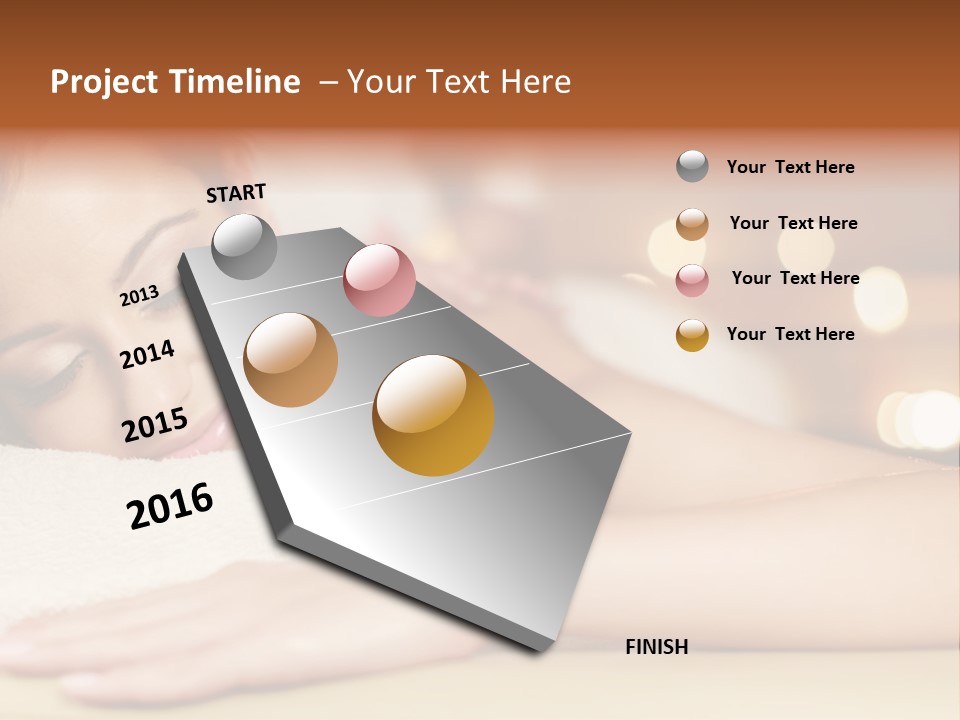 Project Timeline – Your Text Here

START

2013

2014

2015

2016

FINISH

Your Text Here

Your Text Here

Your Text Here

Your Text Here